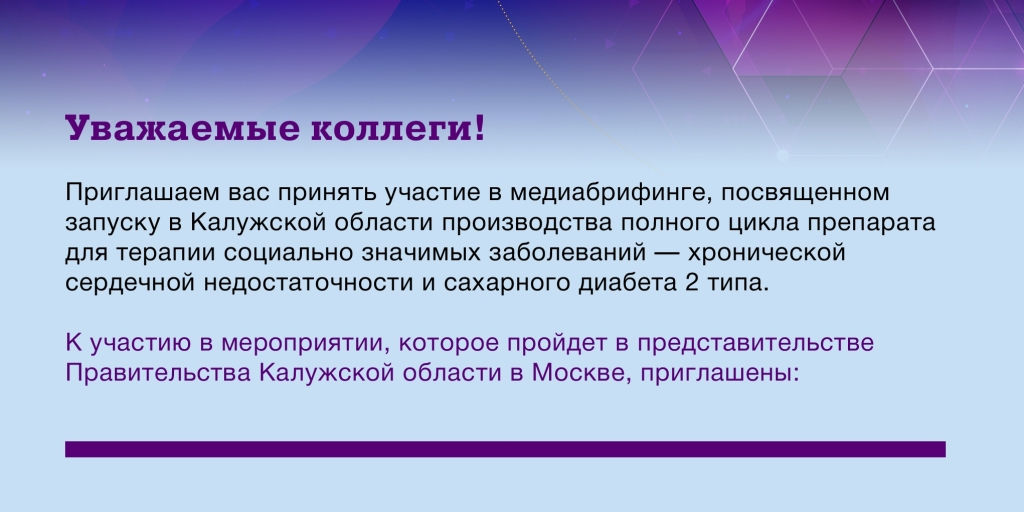 Уважаемые коллеги!

Приглашаем вас принять участие в медиабрифинге, посвященном запуску в Калужской области производства полного цикла препарата для терапии социально значимых заболеваний — хронической сердечной недостаточности и сахарного диабета 2 типа.

К участию в мероприятии, которое пройдет в представительстве Правительства Калужской области в Москве, приглашены: